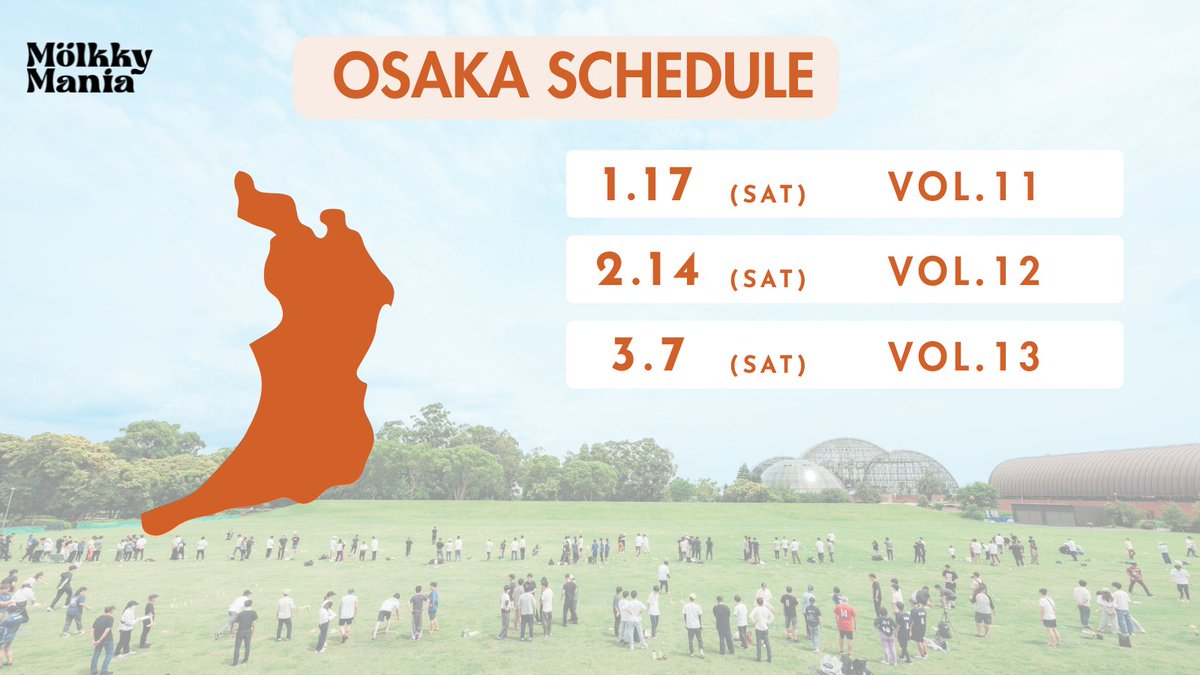 Mölkky Mania

OSAKA SCHEDULE

1.17 (SAT) VOL.11

2.14 (SAT) VOL.12

3.7 (SAT) VOL.13